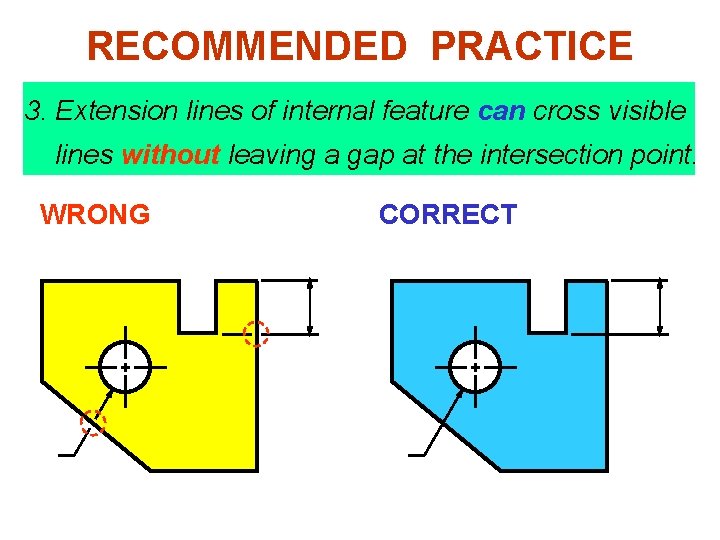 RECOMMENDED PRACTICE

3. Extension lines of internal feature can cross visible lines without leaving a gap at the intersection point.

WRONG

CORRECT